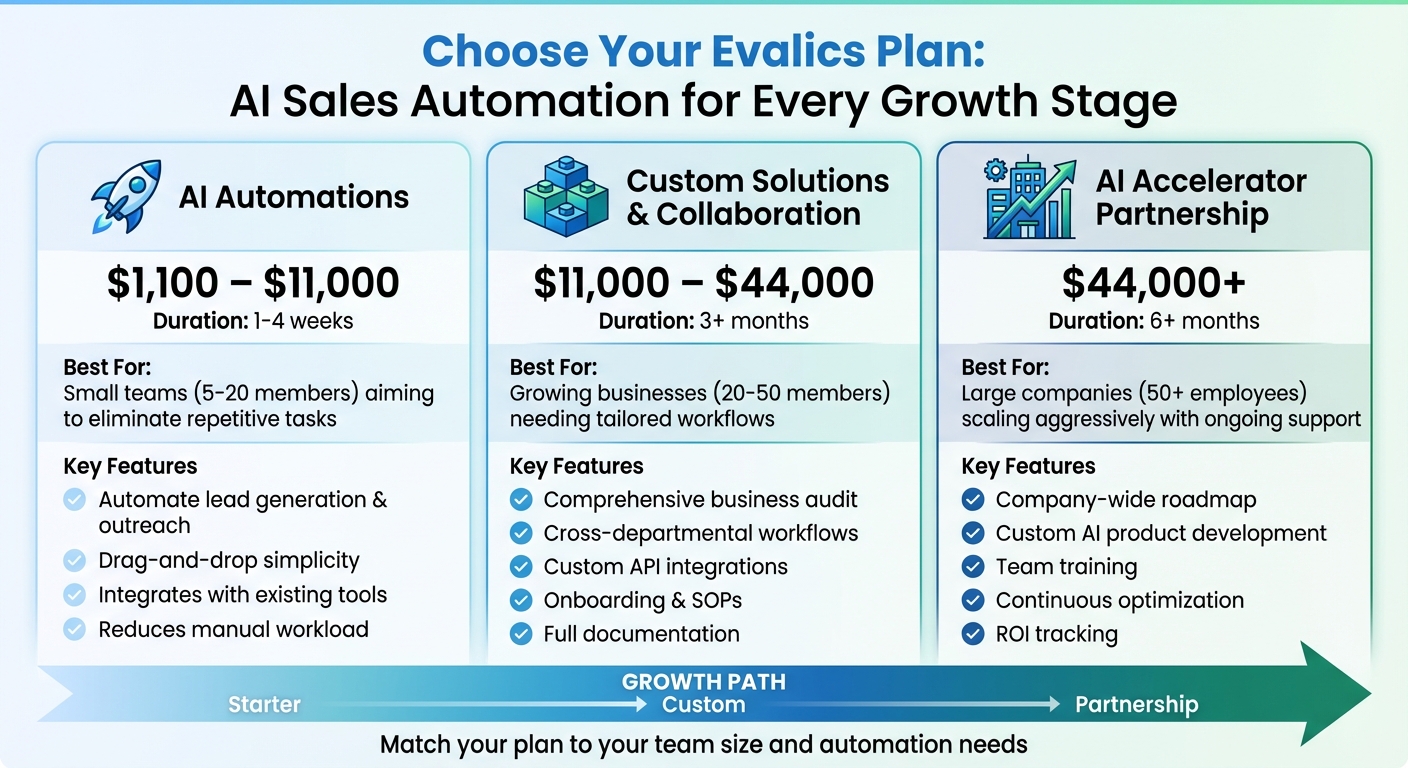 Choose Your Evalics Plan:
AI Sales Automation for Every Growth Stage

AI Automations

$1,100 – $11,000
Duration: 1-4 weeks

Best For:
Small teams (5-20 members) aiming to eliminate repetitive tasks

Key Features
Automate lead generation & outreach
Drag-and-drop simplicity
Integrates with existing tools
Reduces manual workload

Custom Solutions & Collaboration

$11,000 – $44,000
Duration: 3+ months

Best For:
Growing businesses (20-50 members) needing tailored workflows

Key Features
Comprehensive business audit
Cross-departmental workflows
Custom API integrations
Onboarding & SOPs
Full documentation

AI Accelerator Partnership

$44,000+
Duration: 6+ months

Best For:
Large companies (50+ employees) scaling aggressively with ongoing support

Key Features
Company-wide roadmap
Custom AI product development
Team training
Continuous optimization
ROI tracking

GROWTH PATH
Starter
Custom
Partnership

Match your plan to your team size and automation needs